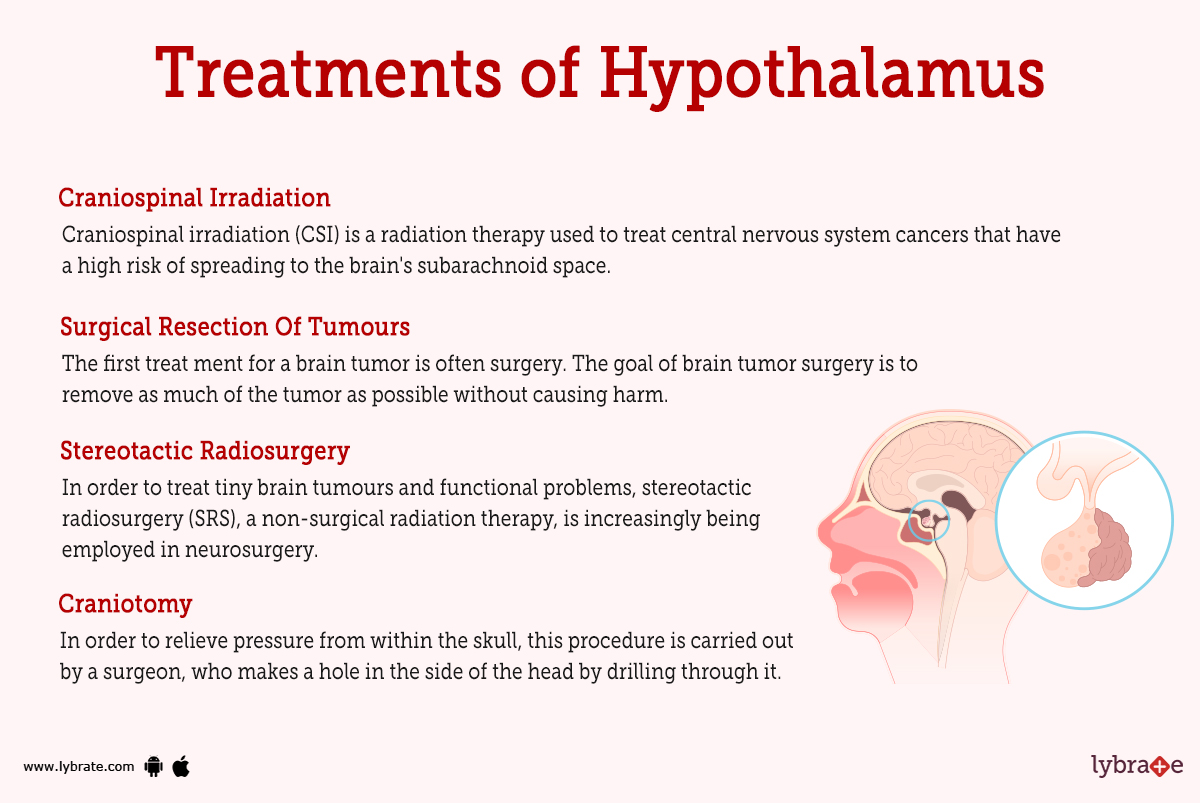 Treatments of Hypothalamus

Craniospinal Irradiation

Craniospinal irradiation (CSI) is a radiation therapy used to treat central nervous system cancers that have a high risk of spreading to the brain's subarachnoid space.

Surgical Resection Of Tumours

The first treat ment for a brain tumor is often surgery. The goal of brain tumor surgery is to remove as much of the tumor as possible without causing harm.

Stereotactic Radiosurgery

In order to treat tiny brain tumours and functional problems, stereotactic radiosurgery (SRS), a non-surgical radiation therapy, is increasingly being employed in neurosurgery.

Craniotomy

In order to relieve pressure from within the skull, this procedure is carried out by a surgeon, who makes a hole in the side of the head by drilling through it.

www.lybrate.com

lybrate